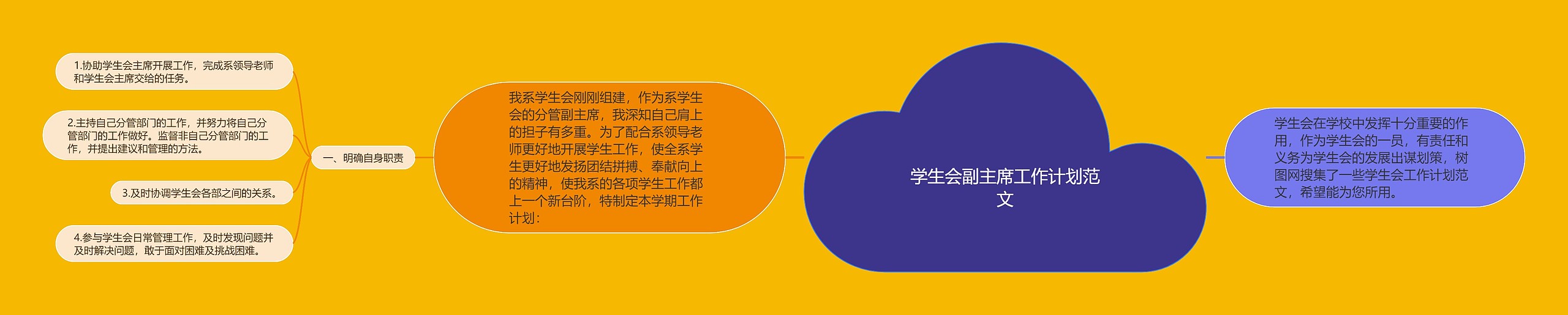 学生会副主席工作计划范文

学生会在学校中发挥十分重要的作用，作为学生会的一员，有责任和义务为学生会的发展出谋划策，树图网搜集了一些学生会工作计划范文，希望能为您所用。

我系学生会刚刚组建，作为系学生会的分管副主席，我深知自己肩上的担子有多重。为了配合系领导老师更好地开展学生工作，使全系学生更好地发扬团结拼搏、奉献向上的精神，使我系的各项学生工作都上一个新台阶，特制定本学期工作计划：

一、明确自身职责

1.协助学生会主席开展工作，完成系领导老师和学生会主席交给的任务。

2.主持自己分管部门的工作，并努力将自己分管部门的工作做好。监督非自己分管部门的工作，并提出建议和管理的方法。

3.及时协调学生会各部之间的关系。

4.参与学生会日常管理工作，及时发现问题并及时解决问题，敢于面对困难及挑战困难。